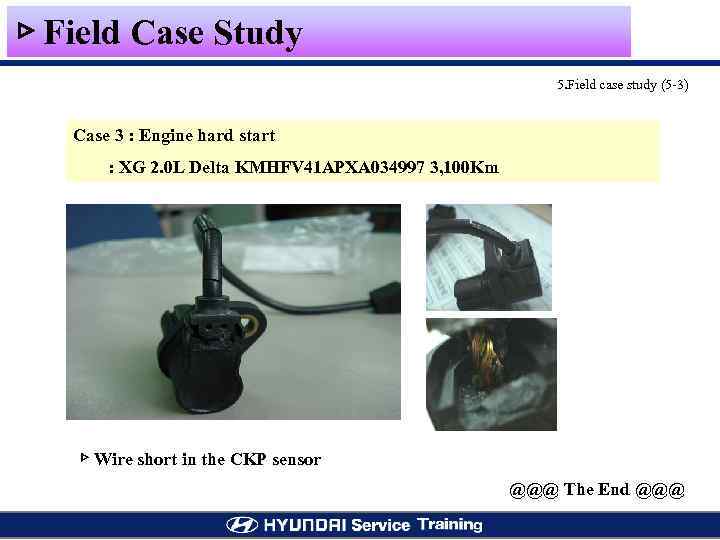 ▹ Field Case Study

5.Field case study (5-3)

Case 3 : Engine hard start

: XG 2.0L Delta KMHFV41APXA034997 3,100Km

▹ Wire short in the CKP sensor

@@@ The End @@@

HYUNDAI Service Training